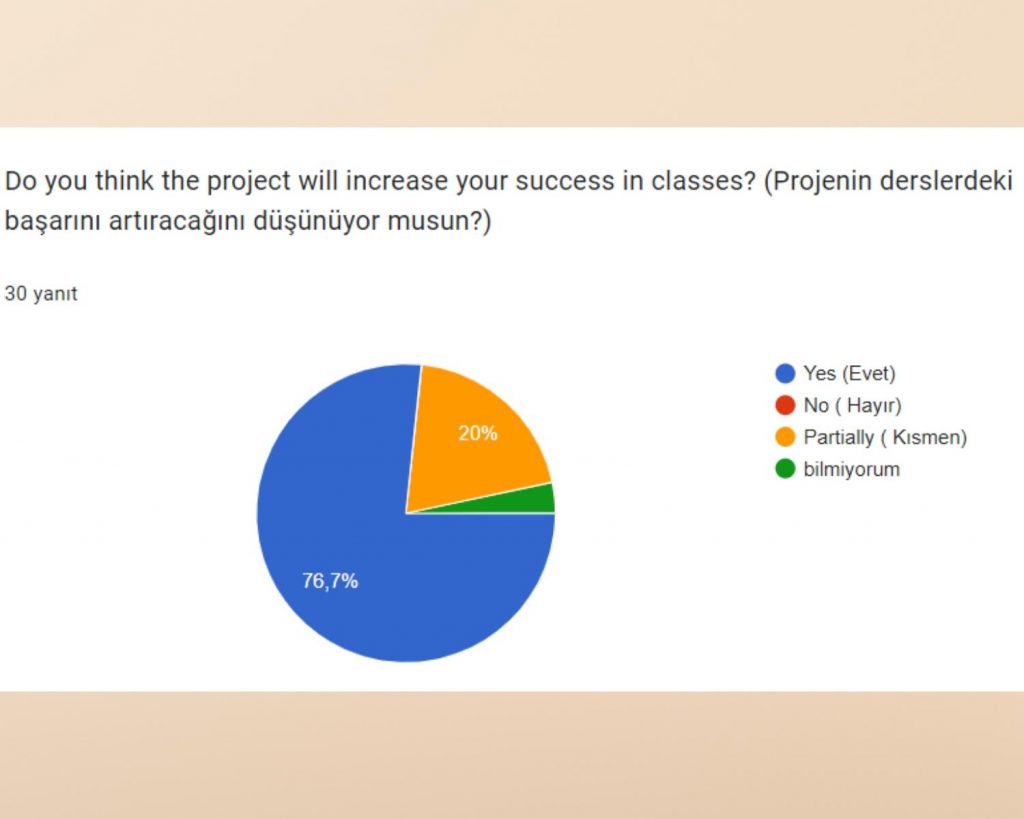 Do you think the project will increase your success in classes? (Projenin derslerdeki başarını artıracağını düşünüyor musun?)

30 yanıt

20%

76,7%

Yes (Evet)
No ( Hayır)
Partially ( Kısmen)
bilmiyorum